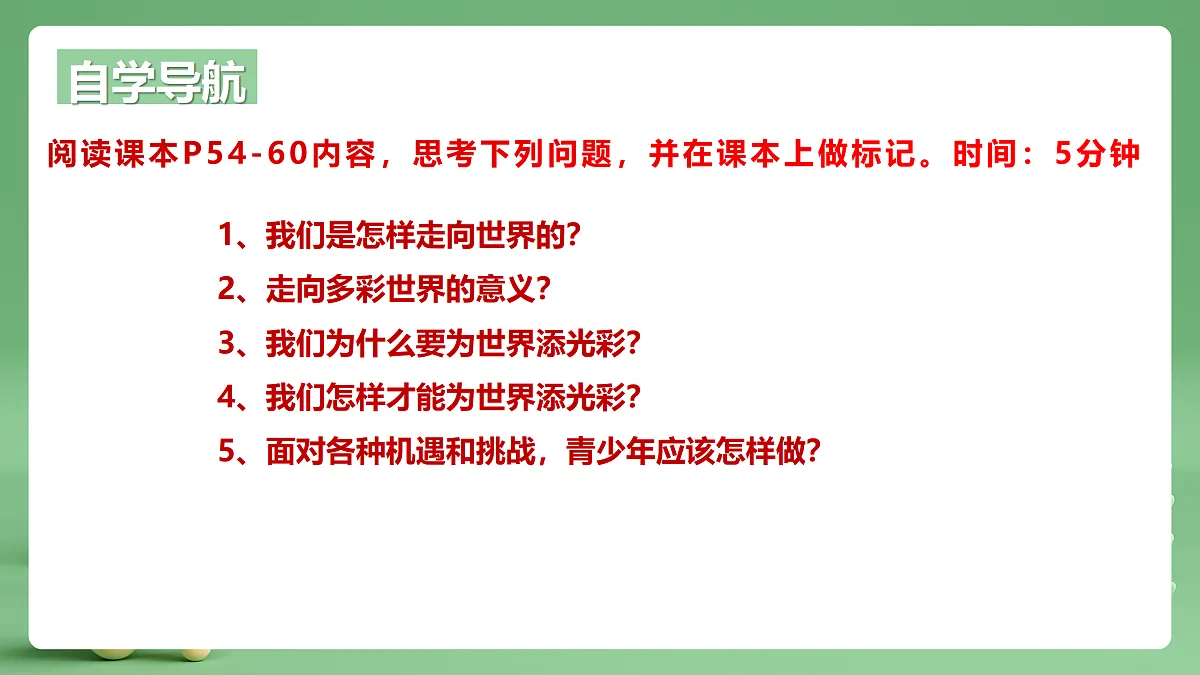 自学导航

阅读课本P54-60内容，思考下列问题，并在课本上做标记。时间：5分钟

1、我们是怎样走向世界的?
2、走向多彩世界的意义?
3、我们为什么要为世界添光彩?
4、我们怎样才能为世界添光彩?
5、面对各种机遇和挑战，青少年应该怎样做?